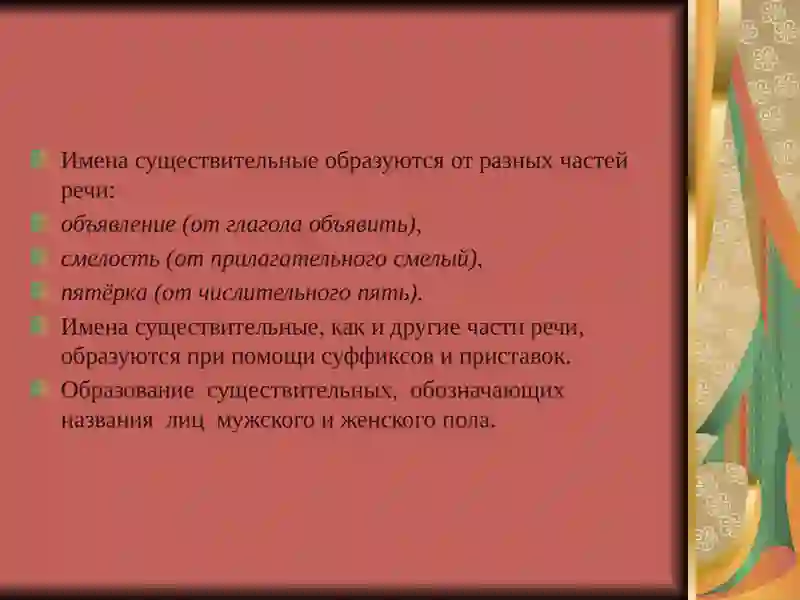 Имена существительные образуются от разных частей речи:

объявление (от глагола объявить),

смелость (от прилагательного смелый),

пятёрка (от числительного пять).

Имена существительные, как и другие части речи, образуются при помощи суффиксов и приставок.

Образование существительных, обозначающих названия лиц мужского и женского пола.